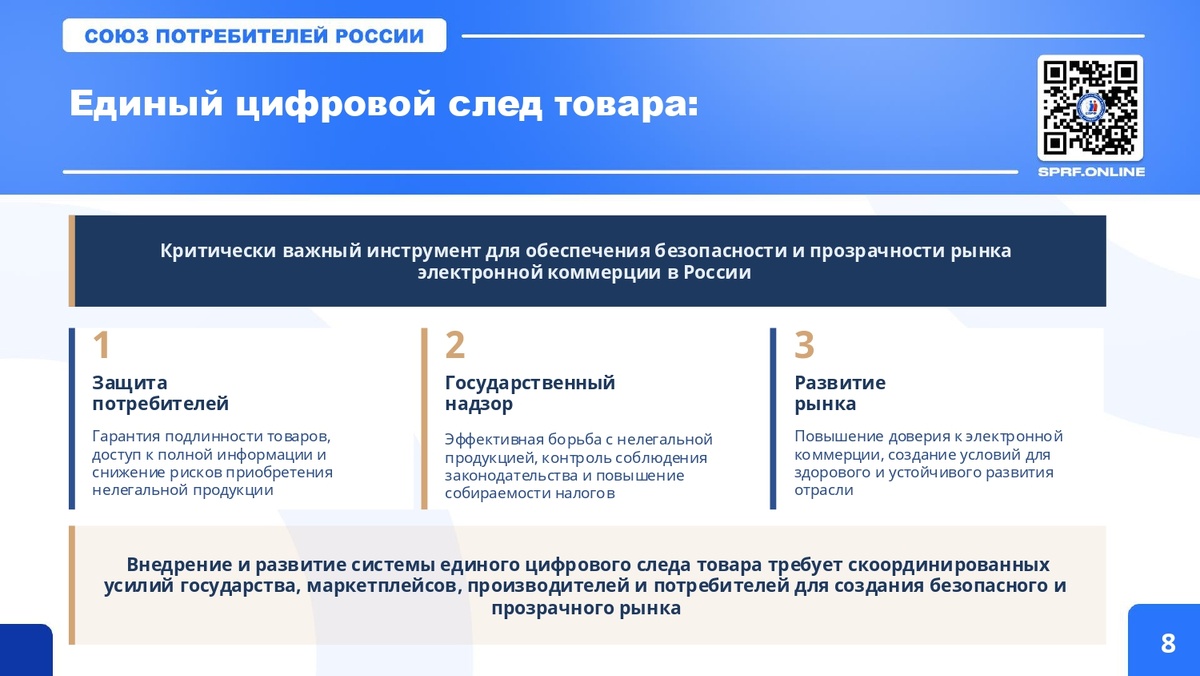 СОЮЗ ПОТРЕБИТЕЛЕЙ РОССИИ

Единый цифровой след товара:

SPRF.ONLINE

Критически важный инструмент для обеспечения безопасности и прозрачности рынка электронной коммерции в России

1
Защита потребителей
Гарантия подлинности товаров, доступ к полной информации и снижение рисков приобретения нелегальной продукции

2
Государственный надзор
Эффективная борьба с нелегальной продукцией, контроль соблюдения законодательства и повышение собираемости налогов

3
Развитие рынка
Повышение доверия к электронной коммерции, создание условий для здорового и устойчивого развития отрасли

Внедрение и развитие системы единого цифрового следа товара требует скоординированных усилий государства, маркетплейсов, производителей и потребителей для создания безопасного и прозрачного рынка

8